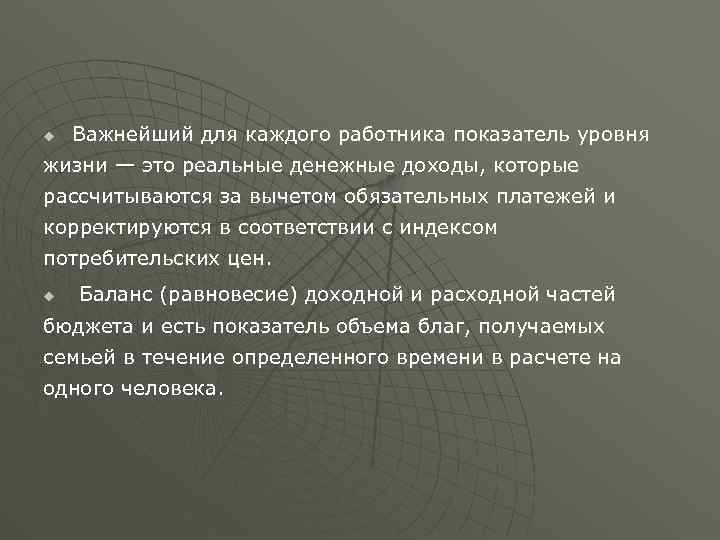 Важнейший для каждого работника показатель уровня жизни — это реальные денежные доходы, которые рассчитываются за вычетом обязательных платежей и корректируются в соответствии с индексом потребительских цен.

Баланс (равновесие) доходной и расходной частей бюджета и есть показатель объема благ, получаемых семьей в течение определенного времени в расчете на одного человека.